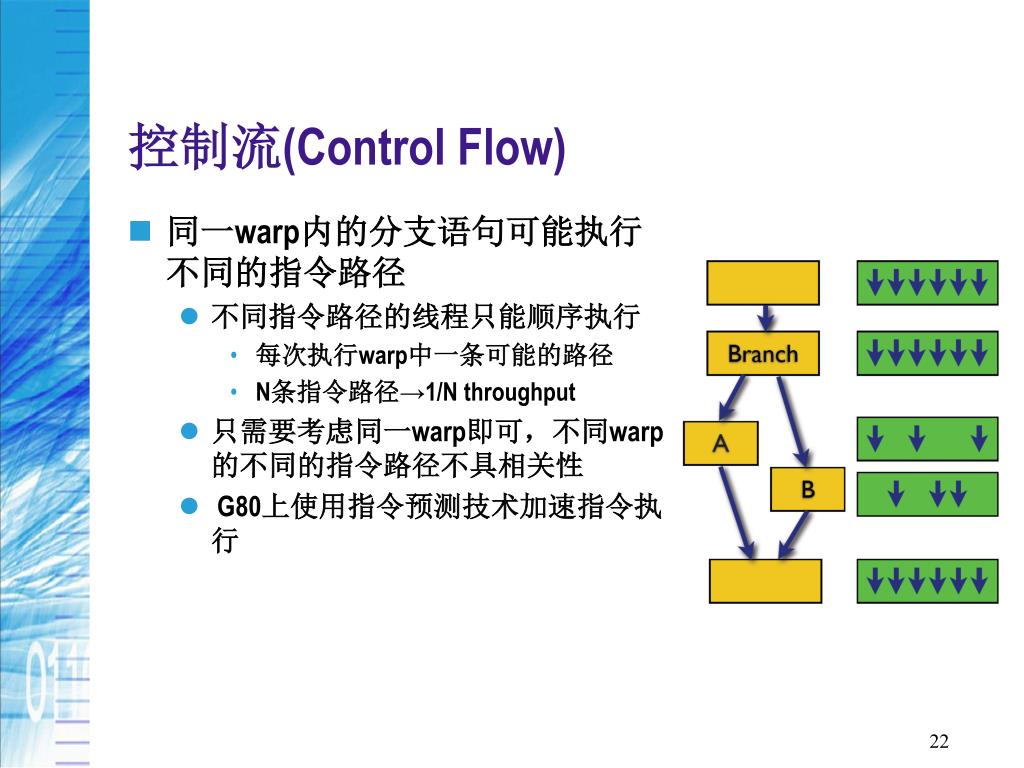 控制流(Control Flow)

同一warp内的分支语句可能执行不同的指令路径

不同指令路径的线程只能顺序执行

每次执行warp中一条可能的路径

N条指令路径→1/N throughput

只需要考虑同一warp即可，不同warp的不同的指令路径不具相关性

G80上使用指令预测技术加速指令执行

Branch

A

B

22